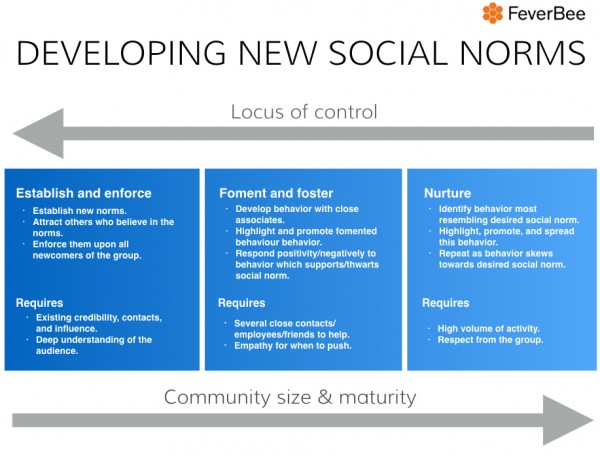 FeverBee

DEVELOPING NEW SOCIAL NORMS

Locus of control

Establish and enforce
· Establish new norms.
· Attract others who believe in the norms.
· Enforce them upon all newcomers of the group.

Requires
· Existing credibility, contacts, and influence.
· Deep understanding of the audience.

Foment and foster
· Develop behavior with close associates.
· Highlight and promote fomented behaviour behavior.
· Respond positivity/negatively to behavior which supports/thwarts social norm.

Requires
· Several close contacts/ employees/friends to help.
· Empathy for when to push.

Nurture
· Identify behavior most resembling desired social norm.
· Highlight, promote, and spread this behavior.
· Repeat as behavior skews towards desired social norm.

Requires
· High volume of activity.
· Respect from the group.

Community size & maturity